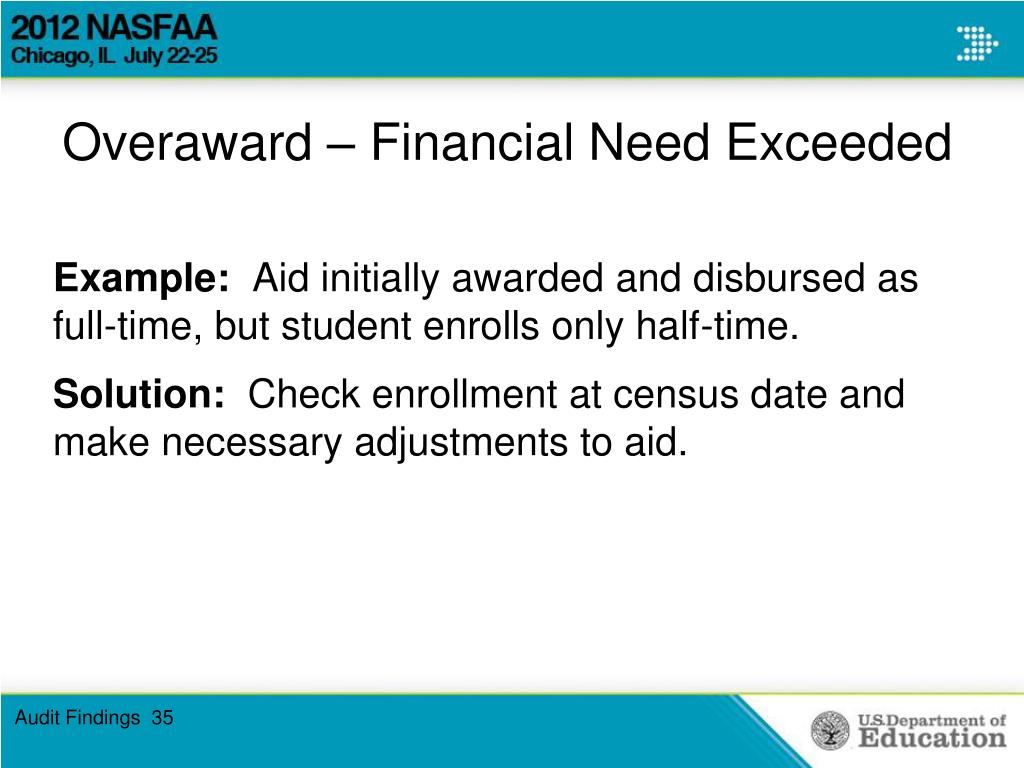 2012 NASFAA
Chicago, IL July 22-25

Overaward – Financial Need Exceeded

Example: Aid initially awarded and disbursed as full-time, but student enrolls only half-time.

Solution: Check enrollment at census date and make necessary adjustments to aid.

Audit Findings 35

U.S. Department of Education